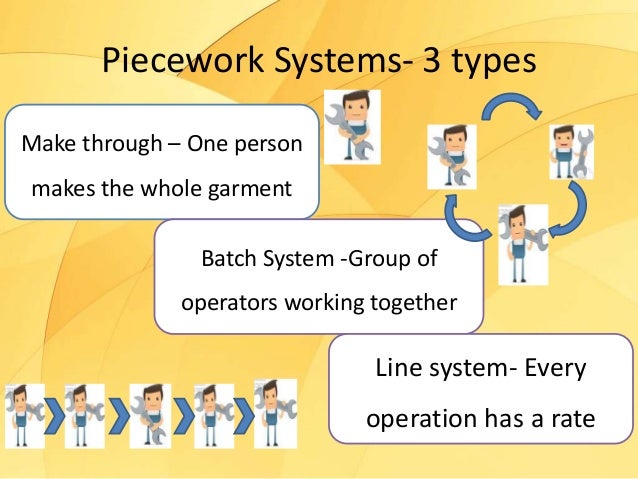 Piecework Systems- 3 types

Make through – One person makes the whole garment

Batch System -Group of operators working together

Line system- Every operation has a rate